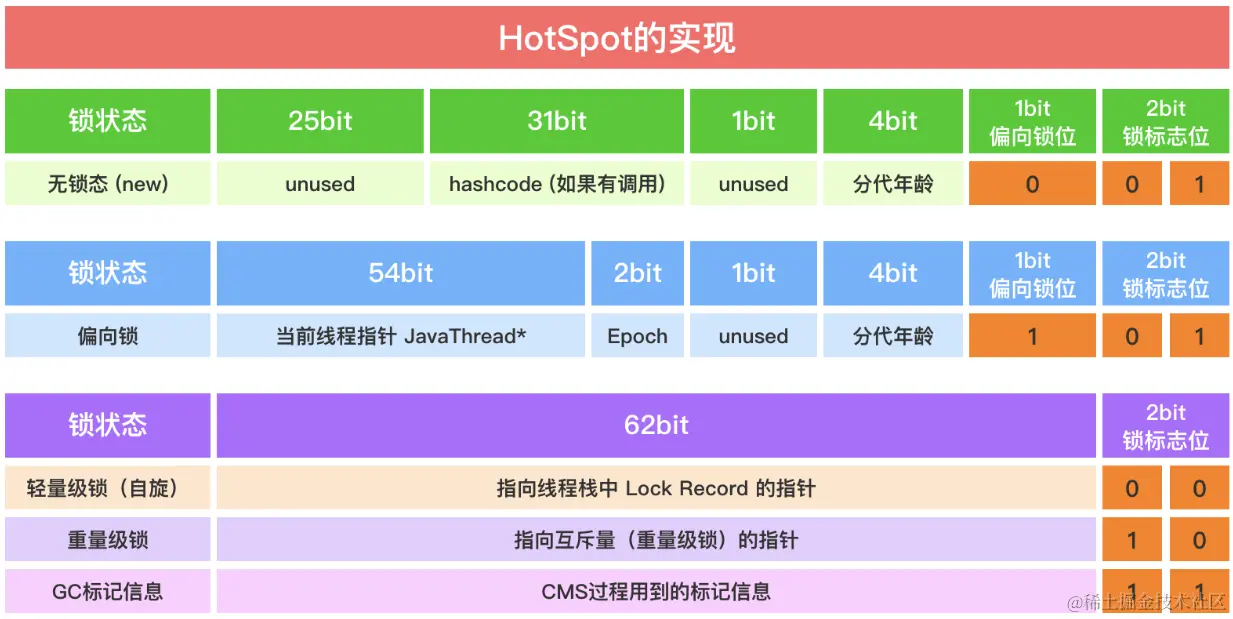 HotSpot的实现

| 锁状态 | 25bit | 31bit | 1bit | 4bit | 1bit 偏向锁位 | 2bit 锁标志位 | |
|---|---|---|---|---|---|---|---|
| 无锁态 (new) | unused | hashcode (如果有调用) | unused | 分代年龄 | 0 | 0 | 1 |

| 锁状态 | 54bit | 2bit | 1bit | 4bit | 1bit 偏向锁位 | 2bit 锁标志位 | |
|---|---|---|---|---|---|---|---|
| 偏向锁 | 当前线程指针 JavaThread* | Epoch | unused | 分代年龄 | 1 | 0 | 1 |

| 锁状态 | 62bit | 2bit 锁标志位 | |
|---|---|---|---|
| 轻量级锁（自旋） | 指向线程栈中 Lock Record 的指针 | 0 | 0 |
| 重量级锁 | 指向互斥量（重量级锁）的指针 | 1 | 0 |
| GC标记信息 | CMS过程用到的标记信息 | 1 | 1 |

@稀土掘金技术社区